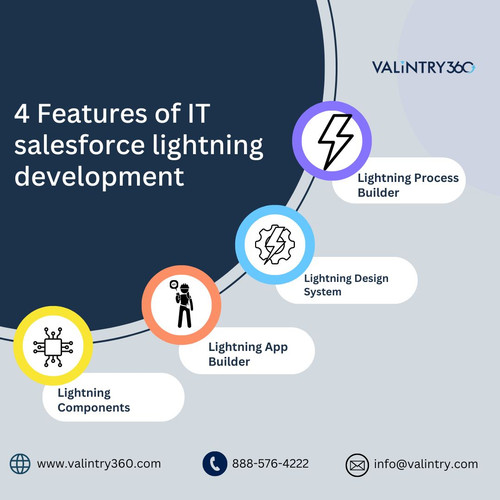 VALiNTRY360

4 Features of IT salesforce lightning development

Lightning Process Builder

Lightning Design System

Lightning App Builder

Lightning Components

www.valintry360.com

888-576-4222

info@valintry.com